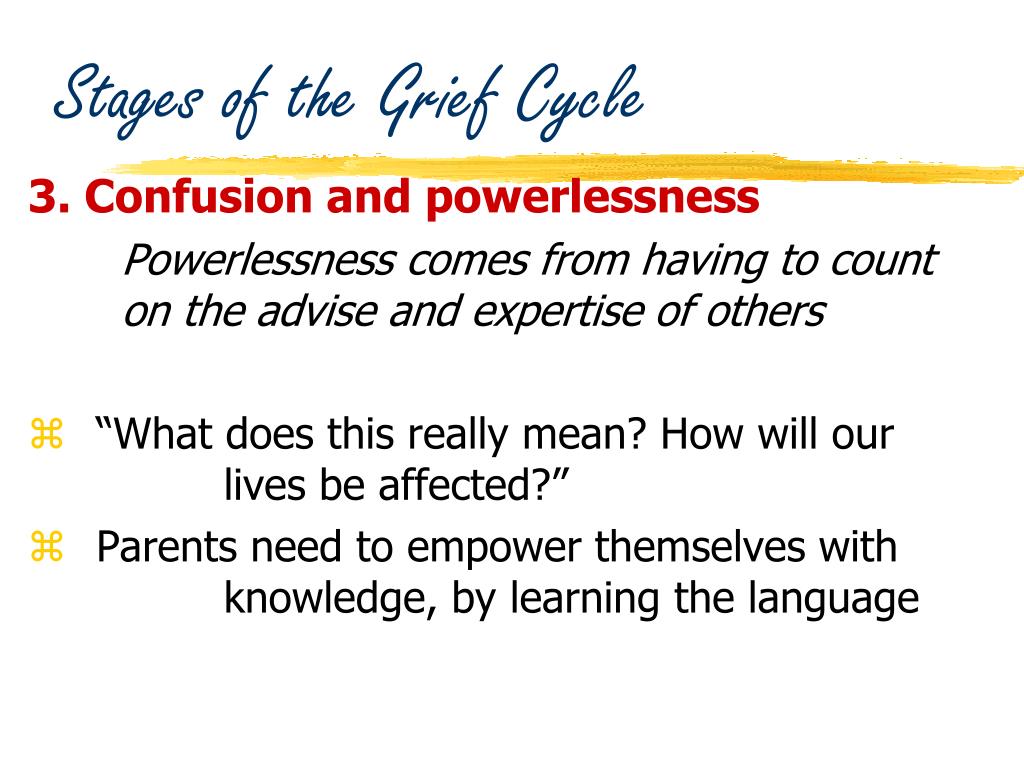 Stages of the Grief Cycle

3. Confusion and powerlessness

Powerlessness comes from having to count on the advise and expertise of others

⌘ “What does this really mean? How will our lives be affected?”

⌘ Parents need to empower themselves with knowledge, by learning the language